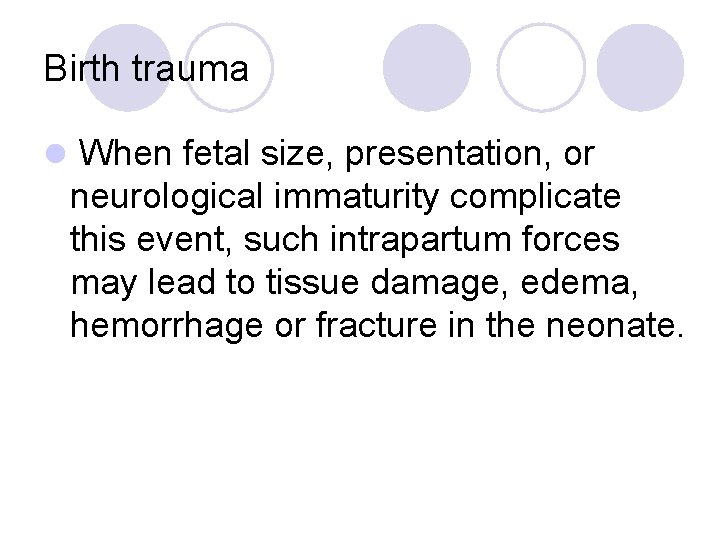 Birth trauma

When fetal size, presentation, or neurological immaturity complicate this event, such intrapartum forces may lead to tissue damage, edema, hemorrhage or fracture in the neonate.